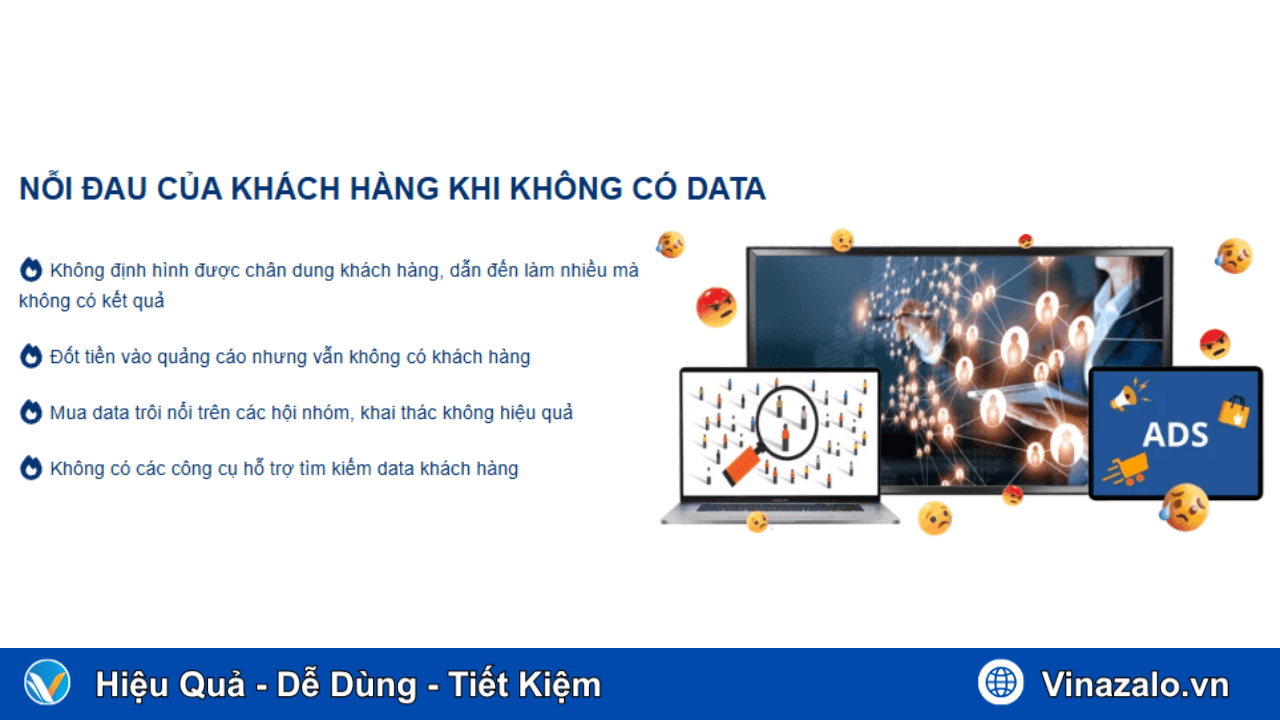 NỖI ĐAU CỦA KHÁCH HÀNG KHI KHÔNG CÓ DATA

Không định hình được chân dung khách hàng, dẫn đến làm nhiều mà không có kết quả

Đốt tiền vào quảng cáo nhưng vẫn không có khách hàng

Mua data trôi nổi trên các hội nhóm, khai thác không hiệu quả

Không có các công cụ hỗ trợ tìm kiếm data khách hàng

ADS

Hiệu Quả - Dễ Dùng - Tiết Kiệm

Vinazalo.vn